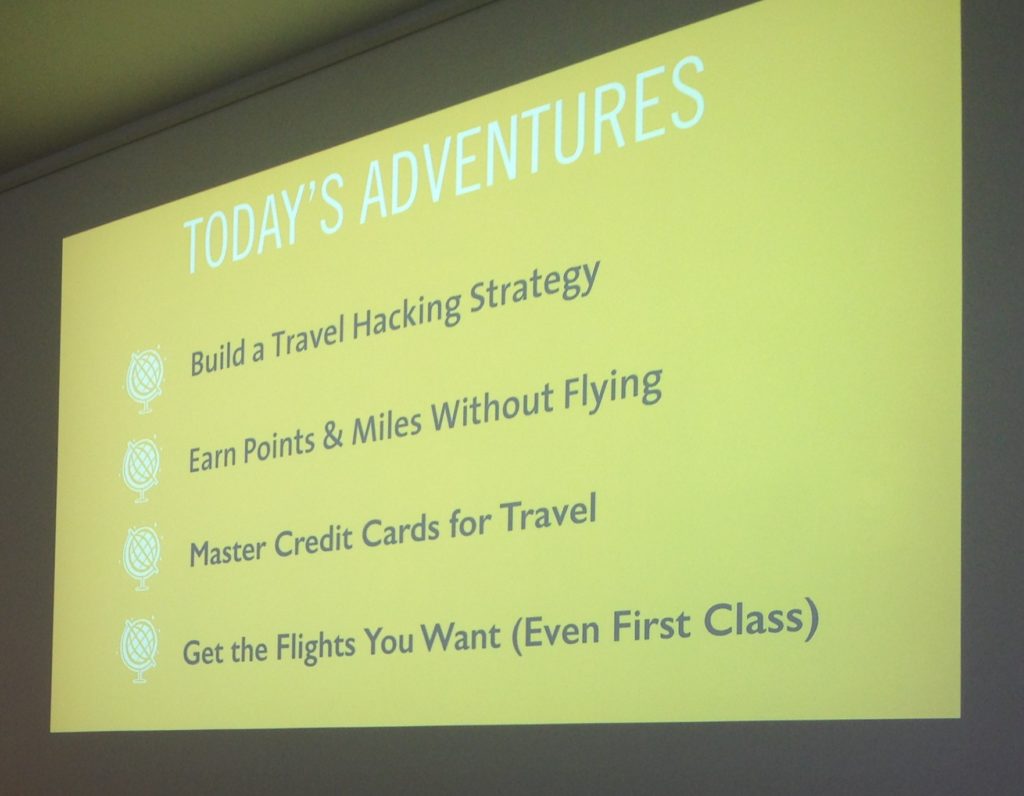 TODAY'S ADVENTURES

Build a Travel Hacking Strategy

Earn Points & Miles Without Flying

Master Credit Cards for Travel

Get the Flights You Want (Even First Class)